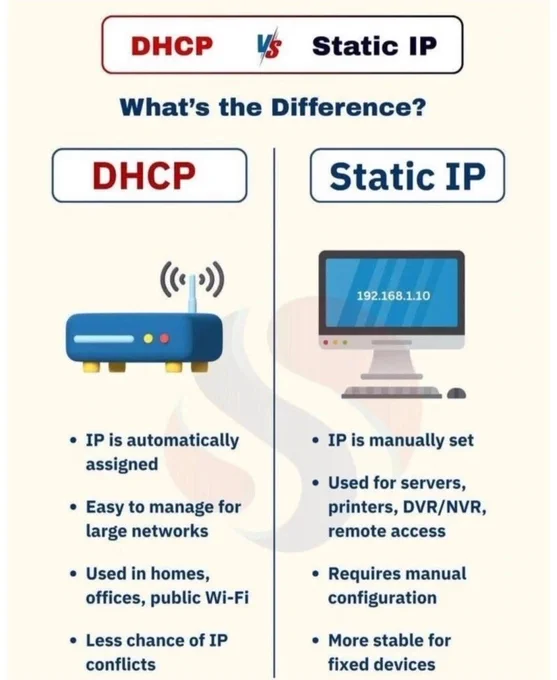 DHCP VS Static IP

What's the Difference?

DHCP

• IP is automatically assigned

• Easy to manage for large networks

• Used in homes, offices, public Wi-Fi

• Less chance of IP conflicts

Static IP

192.168.1.10

• IP is manually set

• Used for servers, printers, DVR/NVR, remote access

• Requires manual configuration

• More stable for fixed devices